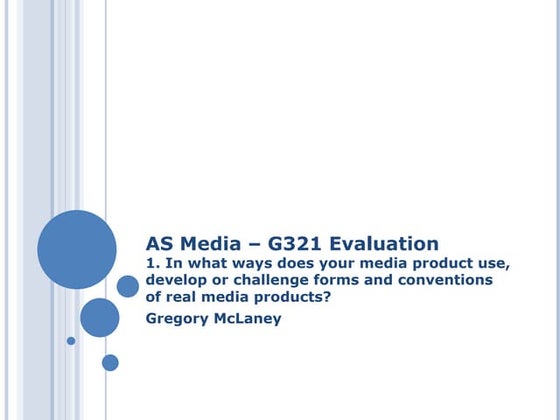 AS Media – G321 Evaluation
1. In what ways does your media product use, develop or challenge forms and conventions of real media products?
Gregory McLaney